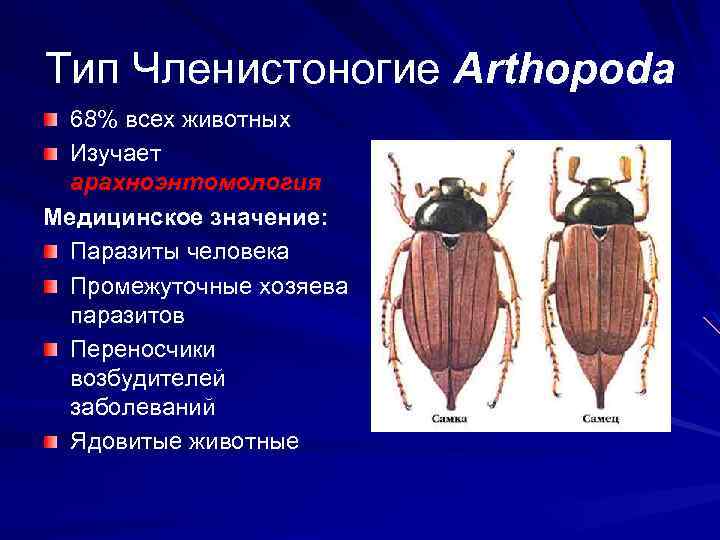 Тип Членистоногие Arthopoda

68% всех животных

Изучает арахноэнтомология

Медицинское значение:

Паразиты человека

Промежуточные хозяева паразитов

Переносчики возбудителей заболеваний

Ядовитые животные

Самка

Самец